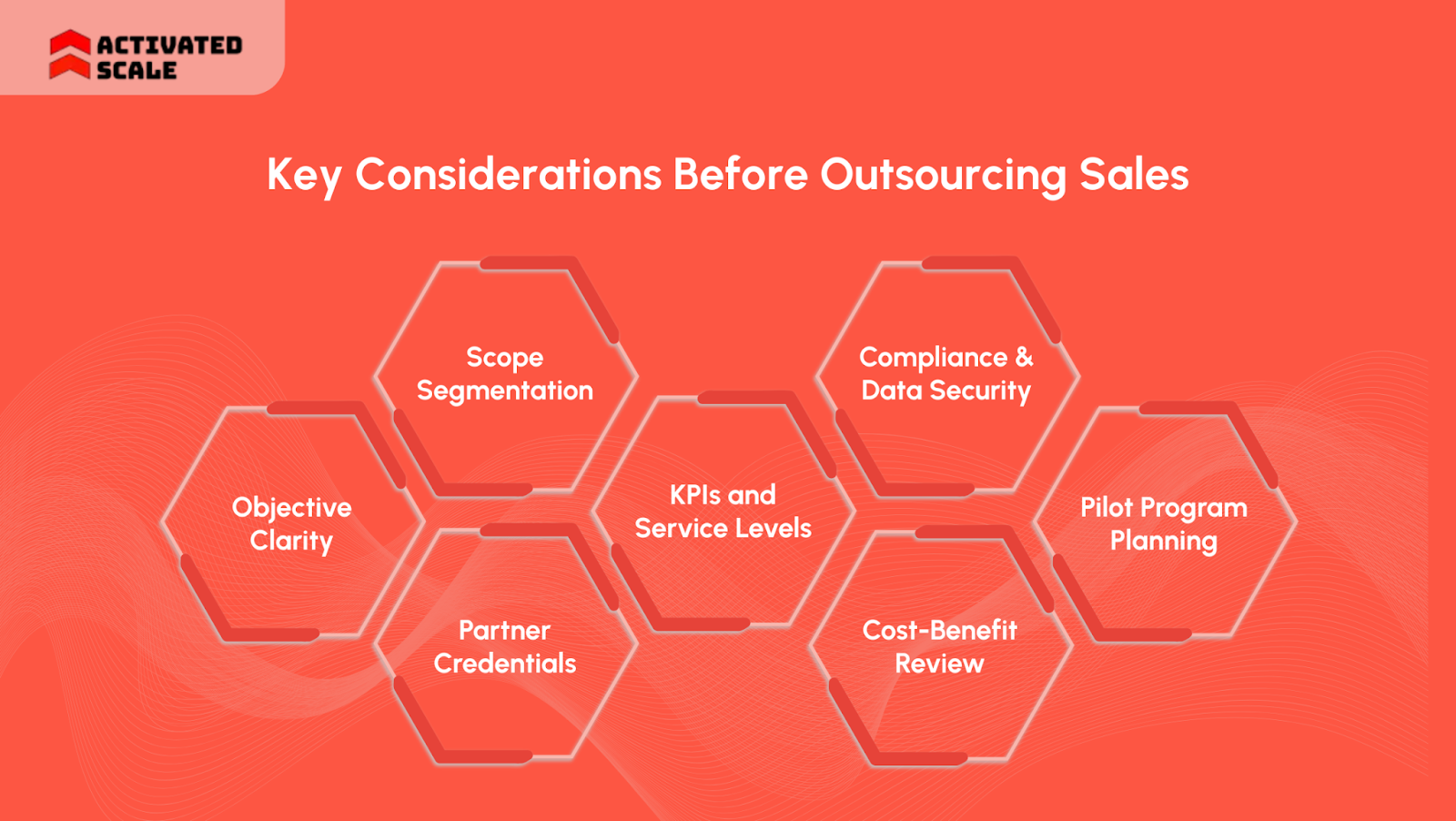 ACTIVATED SCALE

Key Considerations Before Outsourcing Sales

Objective Clarity

Scope Segmentation

Partner Credentials

KPIs and Service Levels

Compliance & Data Security

Cost-Benefit Review

Pilot Program Planning